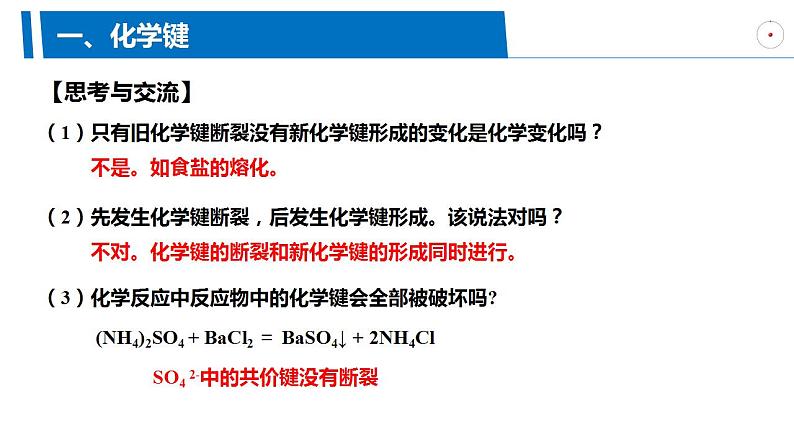 一、化学键

【思考与交流】

（1）只有旧化学键断裂没有新化学键形成的变化是化学变化吗？

不是。如食盐的熔化。

（2）先发生化学键断裂，后发生化学键形成。该说法对吗？

不对。化学键的断裂和新化学键的形成同时进行。

（3）化学反应中反应物中的化学键会全部被破坏吗？

$(NH_4)_2SO_4 + BaCl_2 = BaSO_4\downarrow + 2NH_4Cl$

$SO_4^{2-}$中的共价键没有断裂